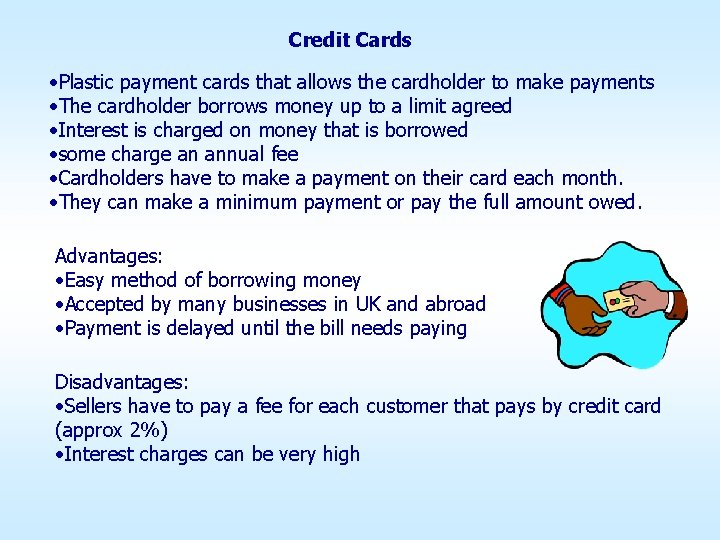 Credit Cards

•Plastic payment cards that allows the cardholder to make payments
•The cardholder borrows money up to a limit agreed
•Interest is charged on money that is borrowed
•some charge an annual fee
•Cardholders have to make a payment on their card each month.
•They can make a minimum payment or pay the full amount owed.

Advantages:
•Easy method of borrowing money
•Accepted by many businesses in UK and abroad
•Payment is delayed until the bill needs paying

Disadvantages:
•Sellers have to pay a fee for each customer that pays by credit card (approx 2%)
•Interest charges can be very high